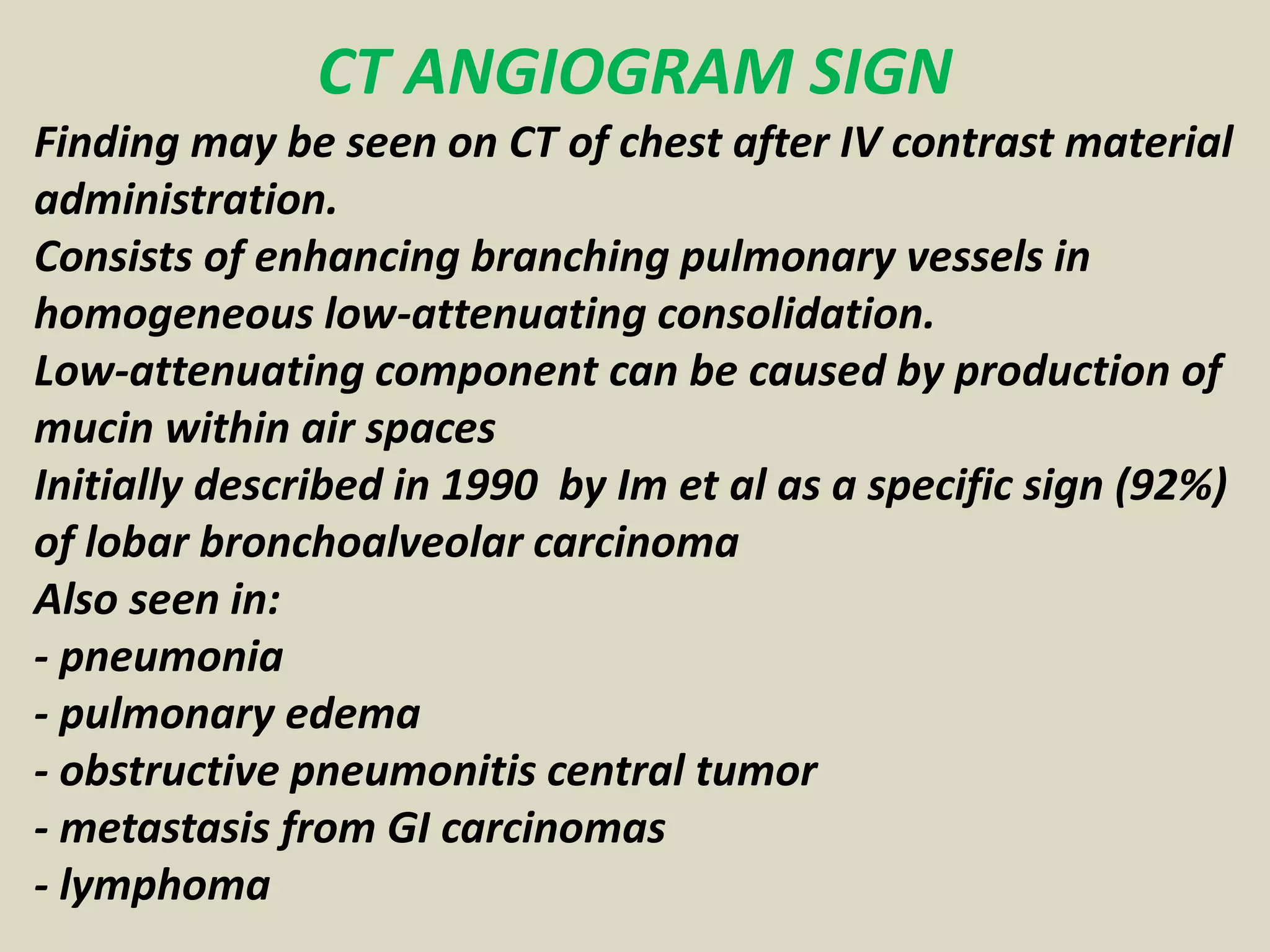 CT ANGIOGRAM SIGN

Finding may be seen on CT of chest after IV contrast material administration.

Consists of enhancing branching pulmonary vessels in homogeneous low-attenuating consolidation.

Low-attenuating component can be caused by production of mucin within air spaces

Initially described in 1990 by Im et al as a specific sign (92%) of lobar bronchoalveolar carcinoma

Also seen in:

- pneumonia
- pulmonary edema
- obstructive pneumonitis central tumor
- metastasis from GI carcinomas
- lymphoma